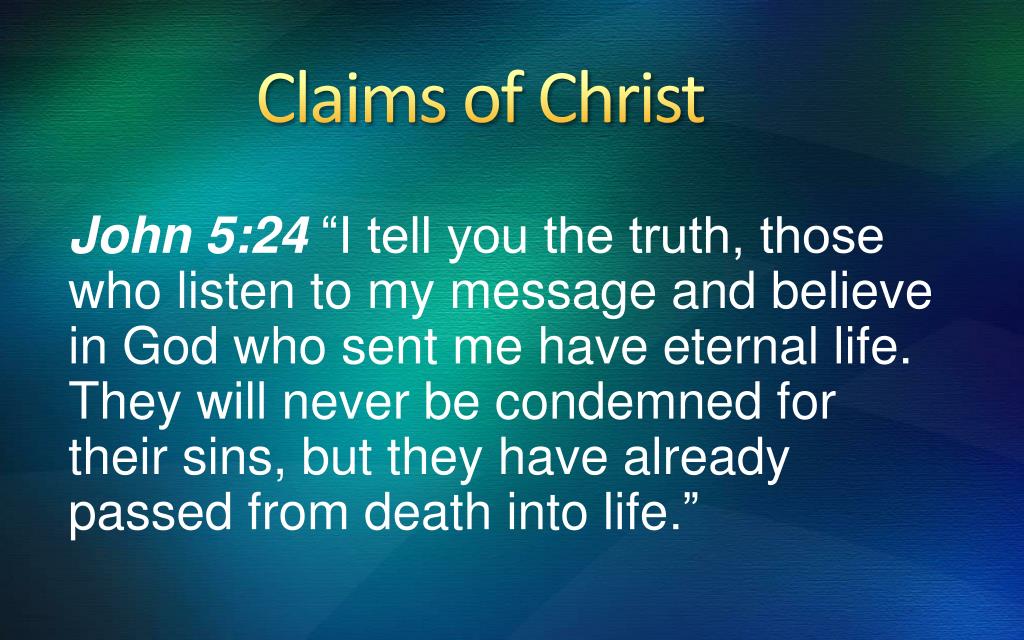 Claims of Christ

John 5:24 “I tell you the truth, those who listen to my message and believe in God who sent me have eternal life. They will never be condemned for their sins, but they have already passed from death into life.”